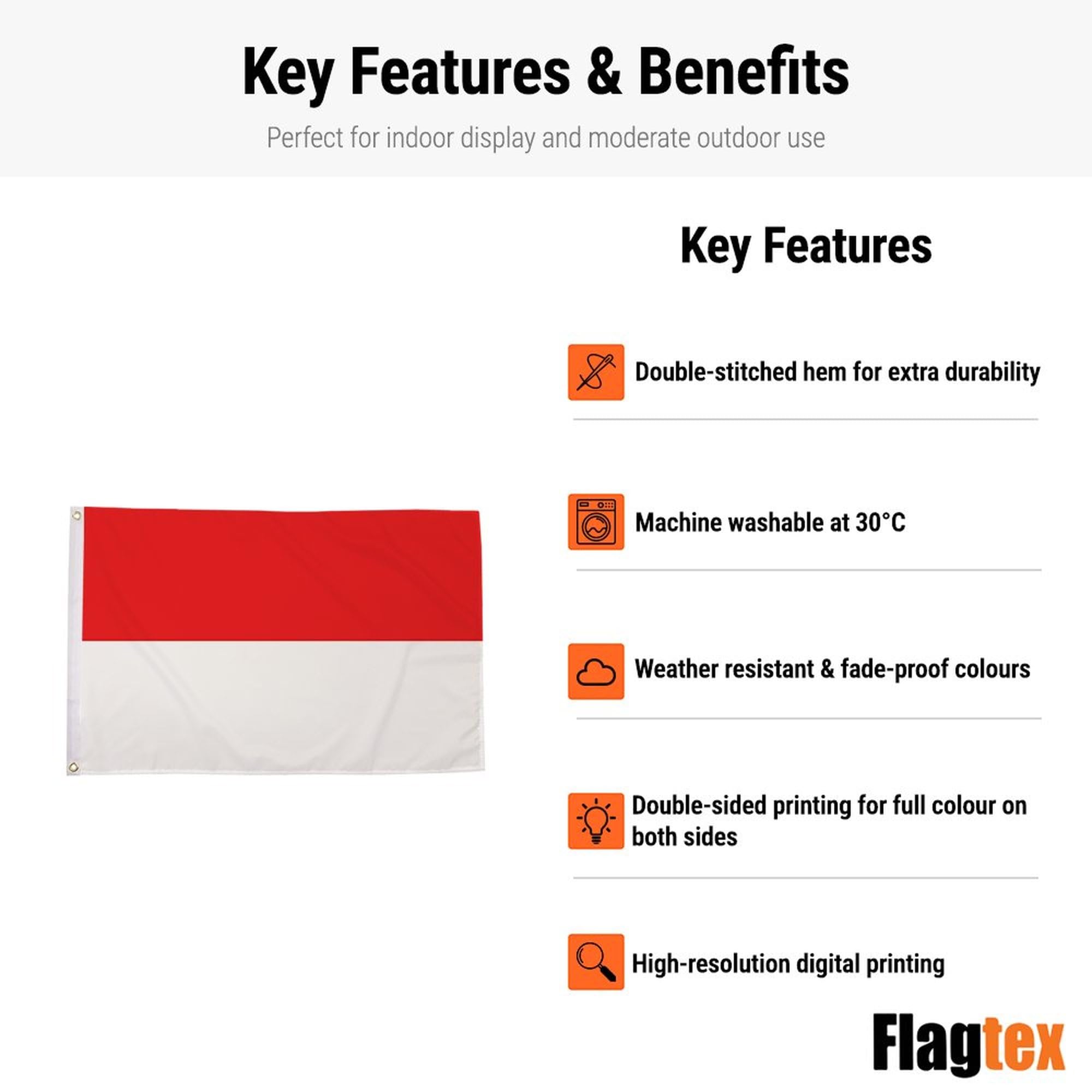 Key Features & Benefits

Perfect for indoor display and moderate outdoor use

Key Features

Double-stitched hem for extra durability

Machine washable at 30°C

Weather resistant & fade-proof colours

Double-sided printing for full colour on both sides

High-resolution digital printing

Flagtex